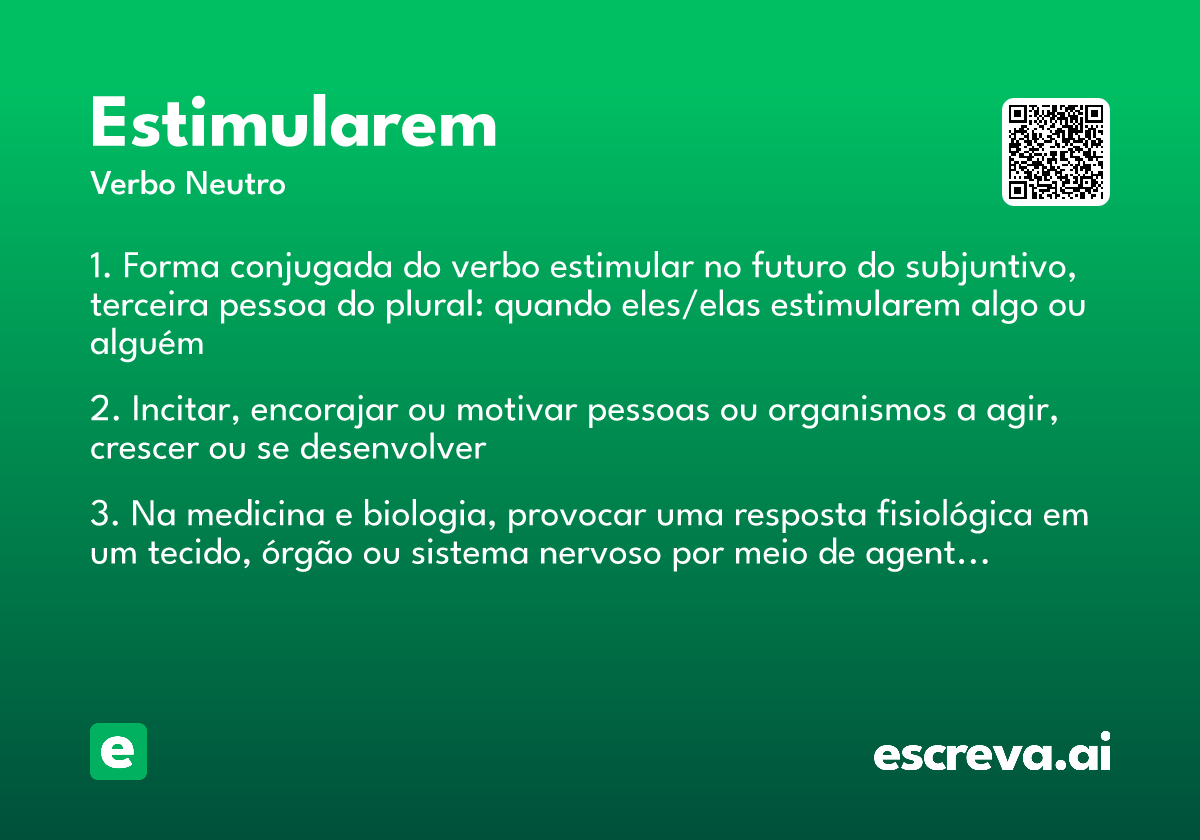 Estimularem
Verbo Neutro

1. Forma conjugada do verbo estimular no futuro do subjuntivo, terceira pessoa do plural: quando eles/elas estimularem algo ou alguém

2. Incitar, encorajar ou motivar pessoas ou organismos a agir, crescer ou se desenvolver

3. Na medicina e biologia, provocar uma resposta fisiológica em um tecido, órgão ou sistema nervoso por meio de agent…

e

escreva.ai